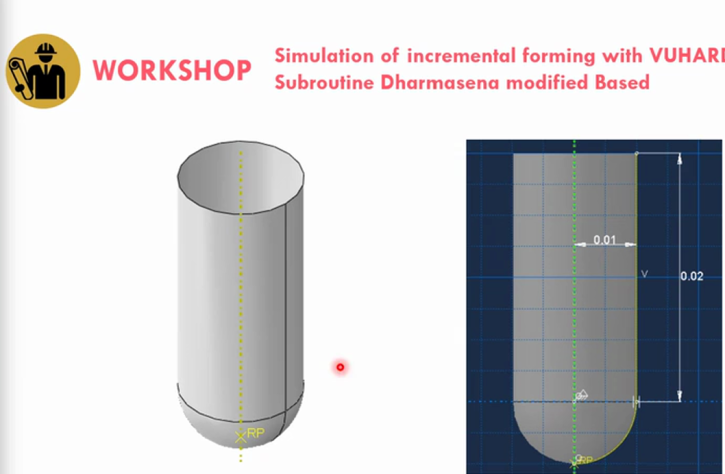 WORKSHOP

Simulation of incremental forming with VUHARD Subroutine Dharmasena modified Based

RP

0.01

V

0.02

RP